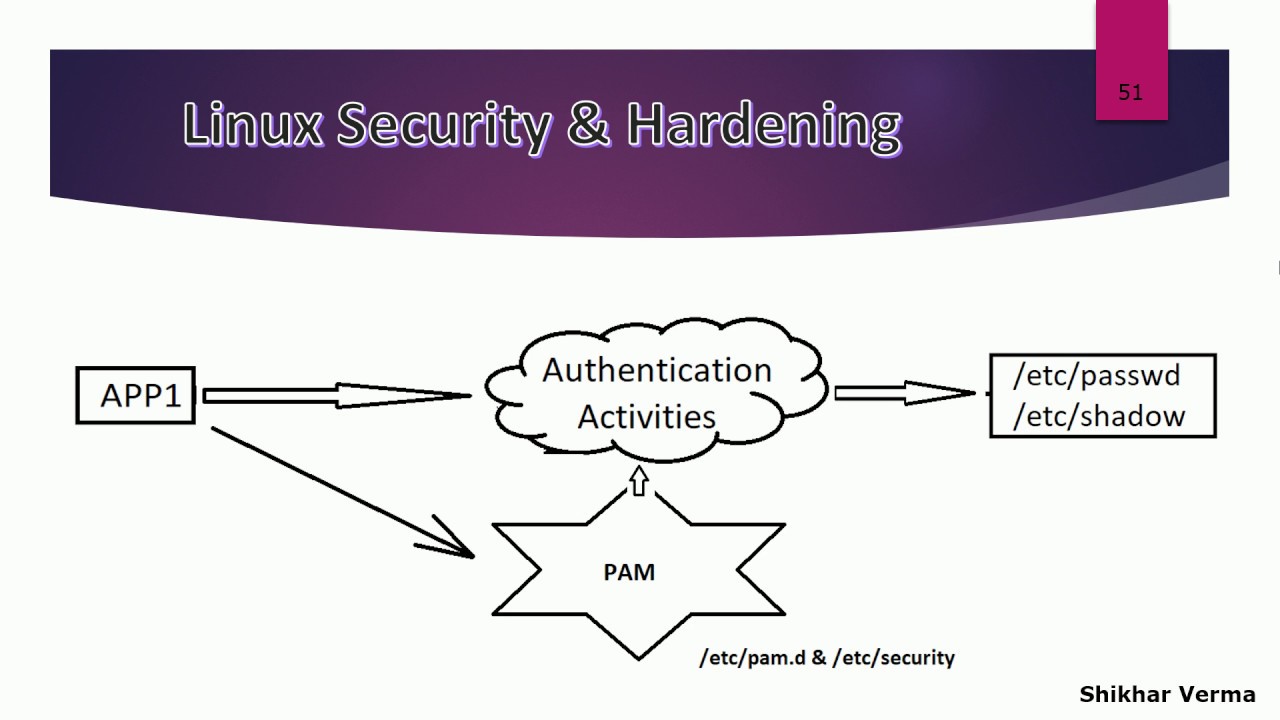 51

Linux Security & Hardening

APP1

Authentication Activities

/etc/passwd
/etc/shadow

PAM

/etc/pam.d & /etc/security

Shikhar Verma